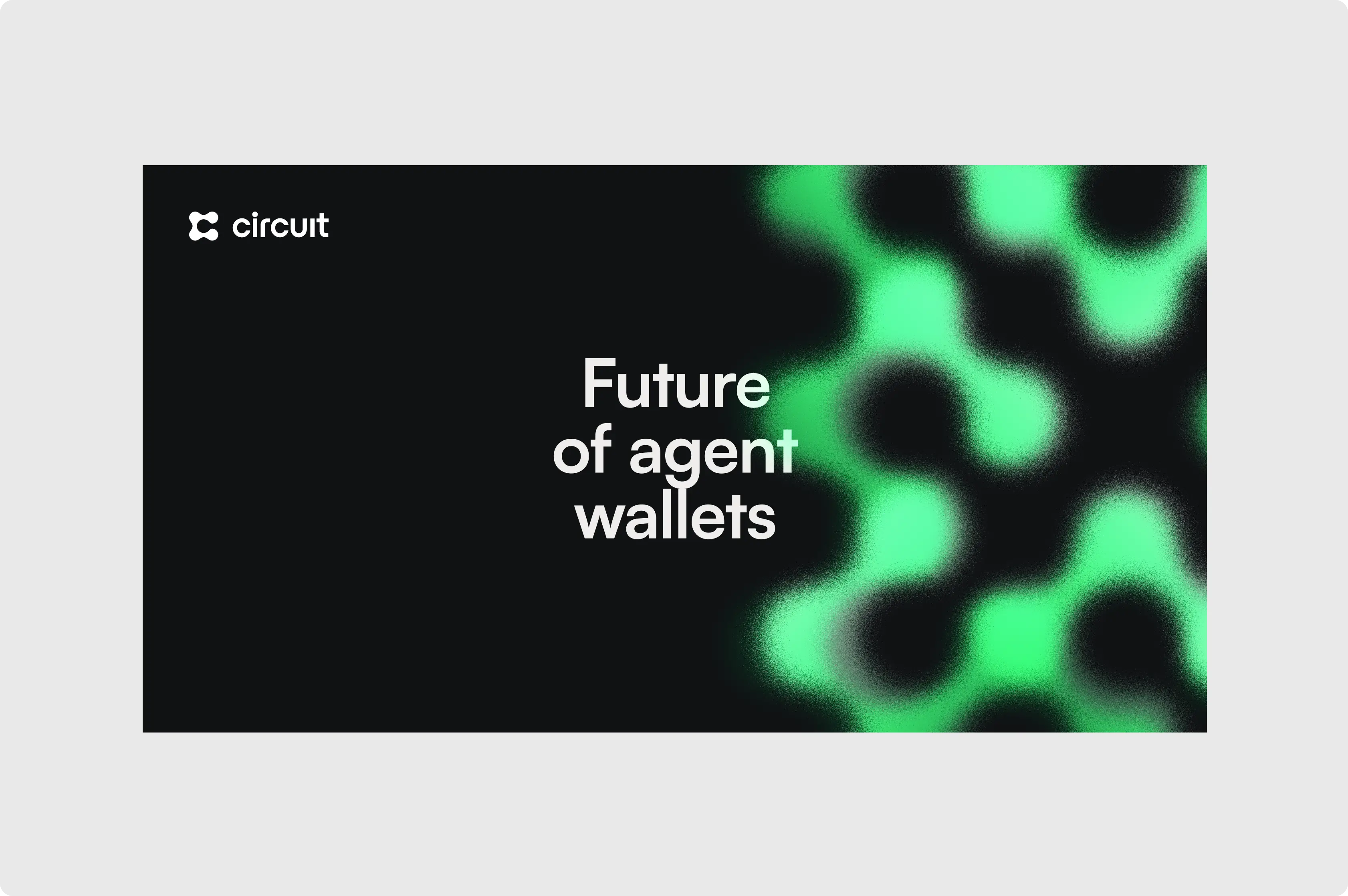 circuit

Future of agent wallets